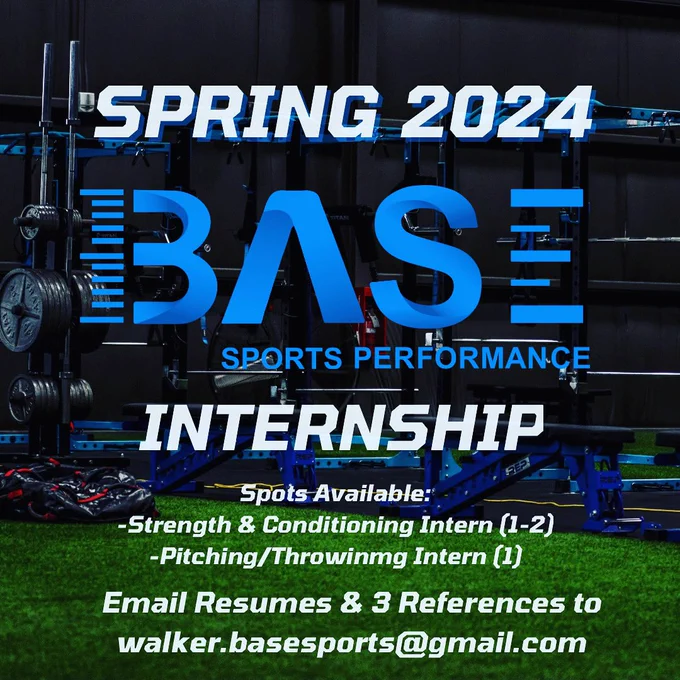 SPRING 2024

BASE
SPORTS PERFORMANCE

INTERNSHIP

Spots Available:
-Strength & Conditioning Intern (1-2)
-Pitching/Throwinmg Intern (1)

Email Resumes & 3 References to
walker.basesports@gmail.com